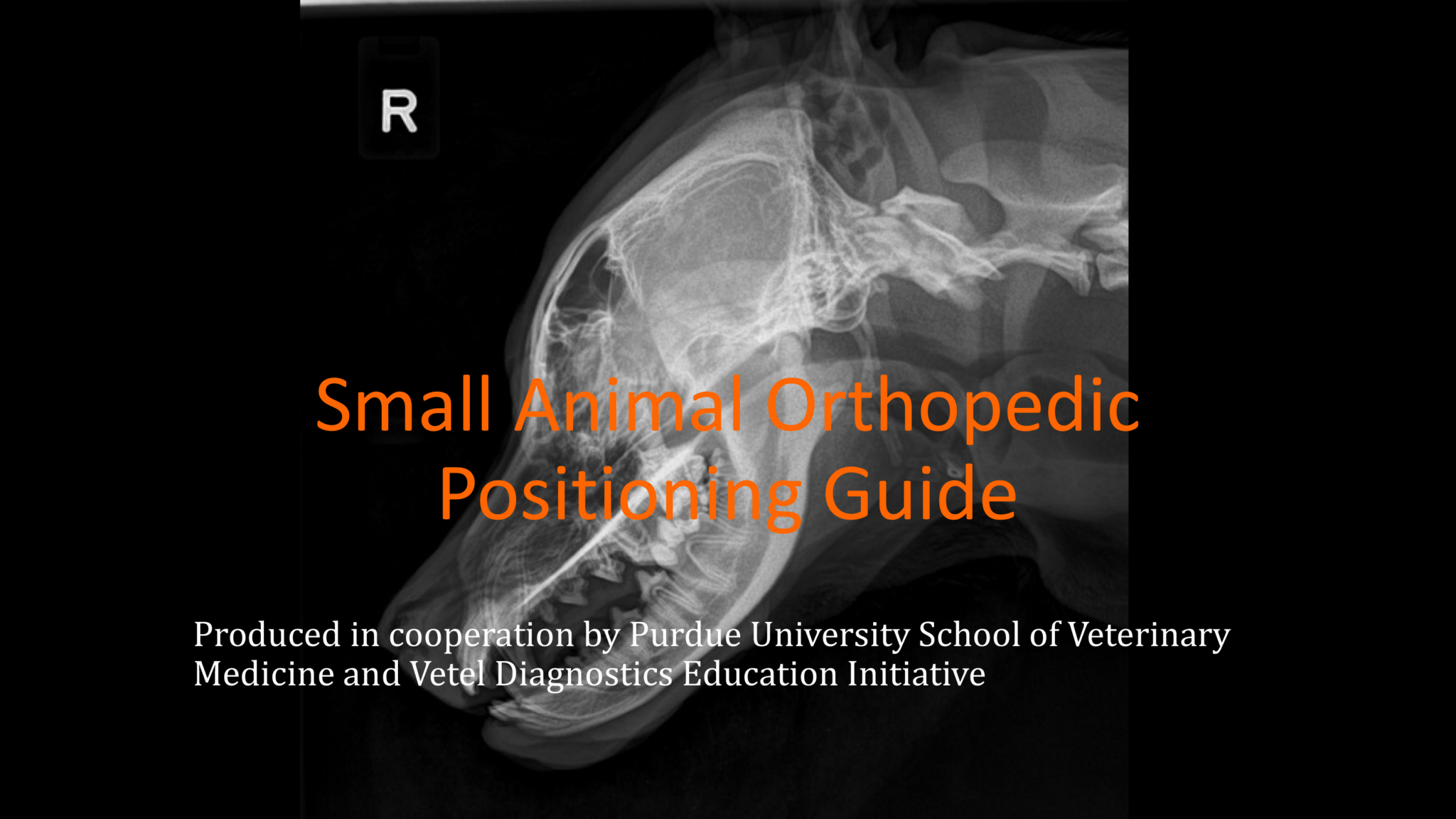 R

Small Animal Orthopedic Positioning Guide

Produced in cooperation by Purdue University School of Veterinary Medicine and Vetel Diagnostics Education Initiative